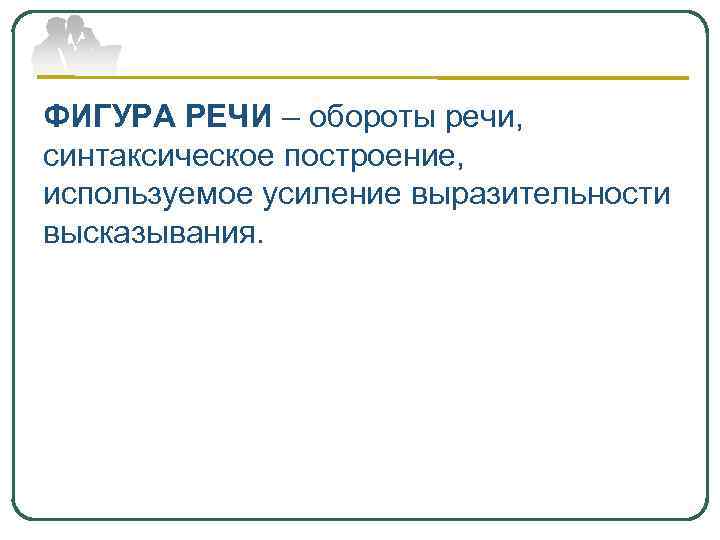 ФИГУРА РЕЧИ – обороты речи, синтаксическое построение, используемое усиление выразительности высказывания.